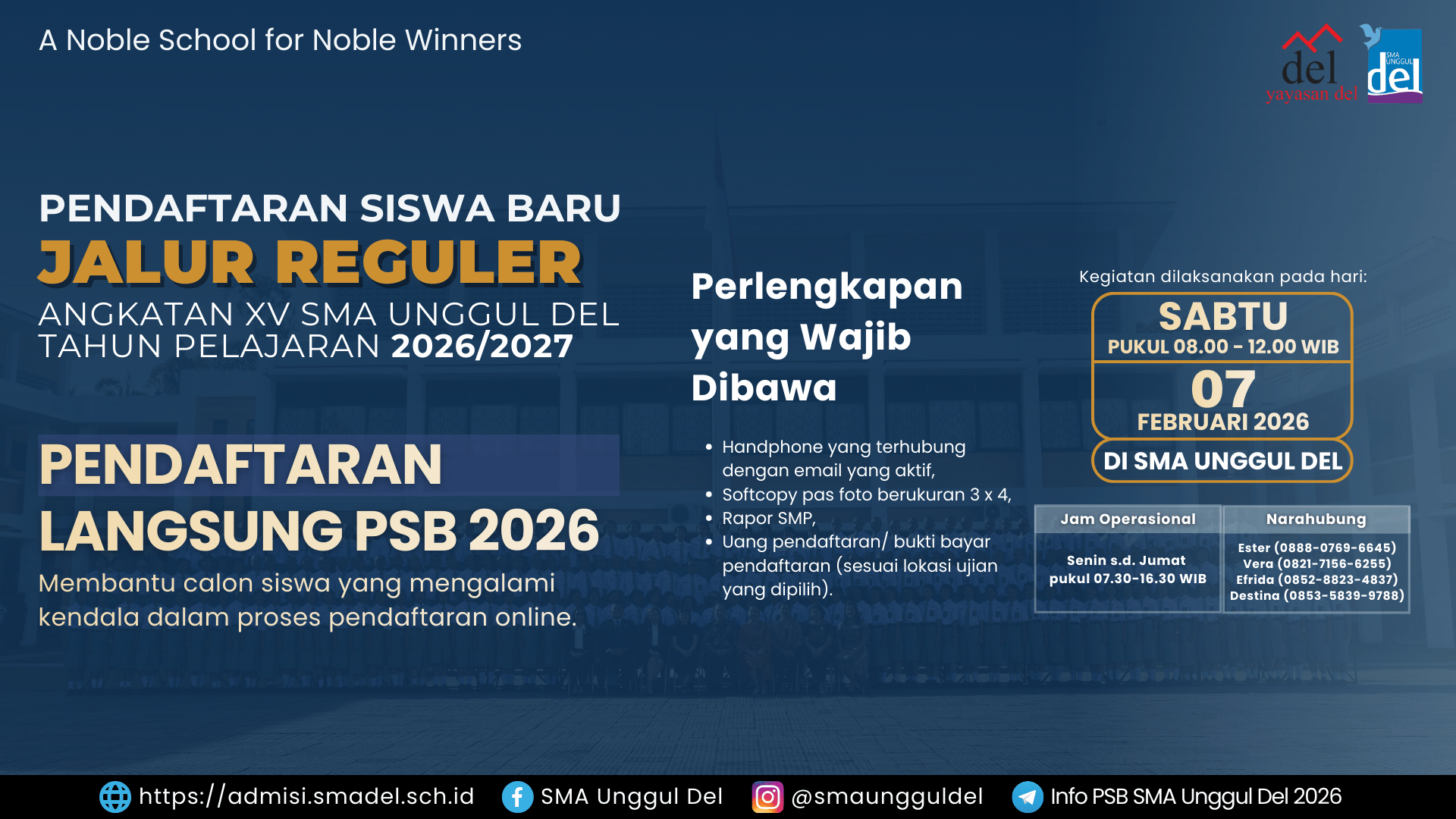 A Noble School for Noble Winners

del
yayasan del

SMA UNGGUL
del

PENDAFTARAN SISWA BARU
JALUR REGULER
ANGKATAN XV SMA UNGGUL DEL
TAHUN PELAJARAN 2026/2027

PENDAFTARAN LANGSUNG PSB 2026
Membantu calon siswa yang mengalami kendala dalam proses pendaftaran online.

Perlengkapan yang Wajib Dibawa

- Handphone yang terhubung dengan email yang aktif,
- Softcopy pas foto berukuran 3 x 4,
- Rapor SMP,
- Uang pendaftaran/ bukti bayar pendaftaran (sesuai lokasi ujian yang dipilih).

Kegiatan dilaksanakan pada hari:
SABTU
PUKUL 08.00 - 12.00 WIB
07
FEBRUARI 2026
DI SMA UNGGUL DEL

| Jam Operasional | Narahubung |
|---|---|
| Senin s.d. Jumat pukul 07.30-16.30 WIB | Ester (0888-0769-6645) Vera (0821-7156-6255) Efrida (0852-8823-4837) Destina (0853-5839-9788) |

https://admisi.smadel.sch.id SMA Unggul Del @smaungguldel Info PSB SMA Unggul Del 2026